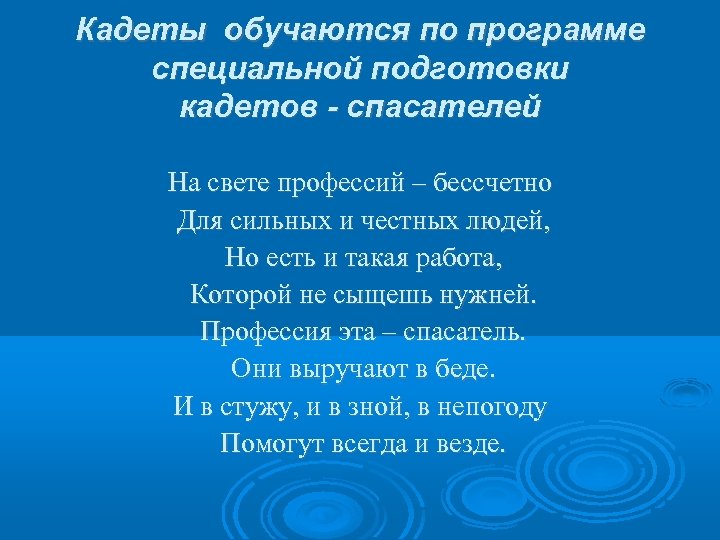 Кадеты обучаются по программе специальной подготовки кадетов - спасателей

На свете профессий – бессчетно
Для сильных и честных людей,
Но есть и такая работа,
Которой не сыщешь нужней.
Профессия эта – спасатель.
Они выручают в беде.
И в стужу, и в зной, в непогоду
Помогут всегда и везде.